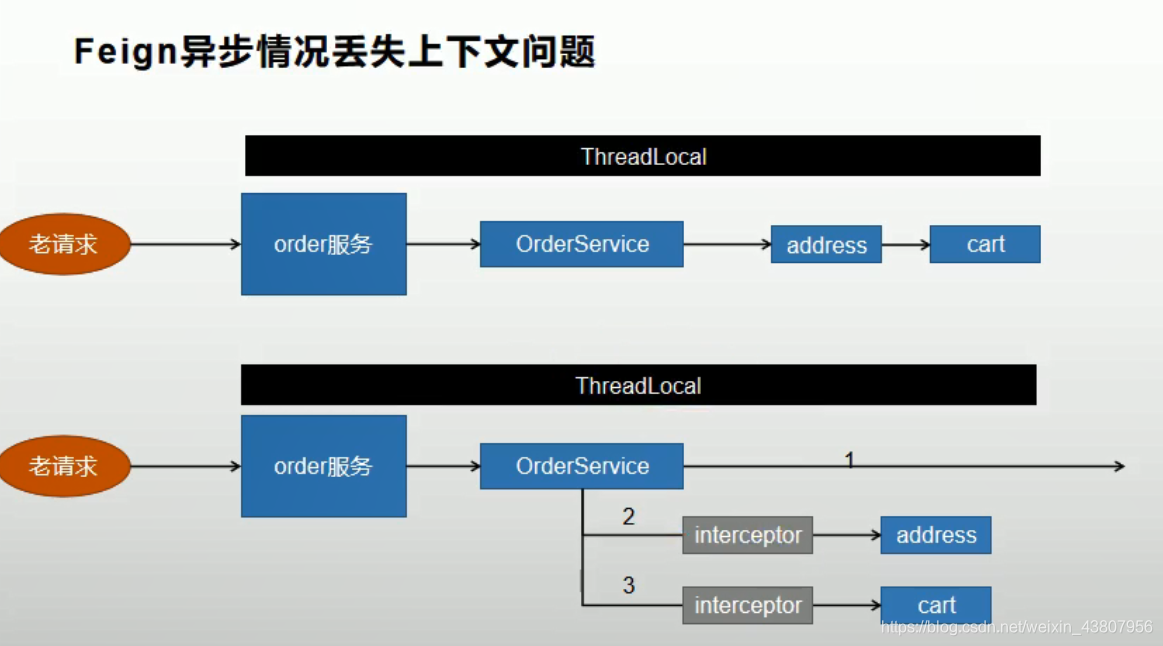 Feign异步情况丢失上下文问题

ThreadLocal

老请求

order服务

OrderService

address

cart

ThreadLocal

老请求

order服务

OrderService

1

2

interceptor

address

3

interceptor

cart

https://blog.csdn.net/weixin_43807956